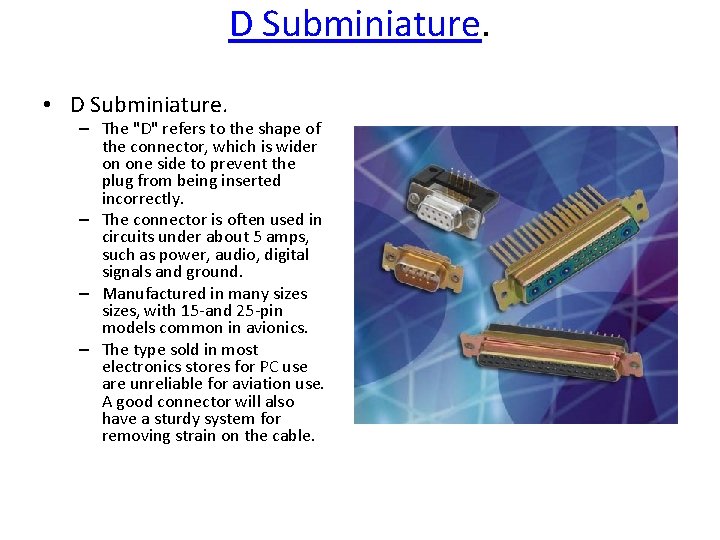 D Subminiature.

• D Subminiature.
– The "D" refers to the shape of the connector, which is wider on one side to prevent the plug from being inserted incorrectly.
– The connector is often used in circuits under about 5 amps, such as power, audio, digital signals and ground.
– Manufactured in many sizes sizes, with 15-and 25-pin models common in avionics.
– The type sold in most electronics stores for PC use are unreliable for aviation use. A good connector will also have a sturdy system for removing strain on the cable.